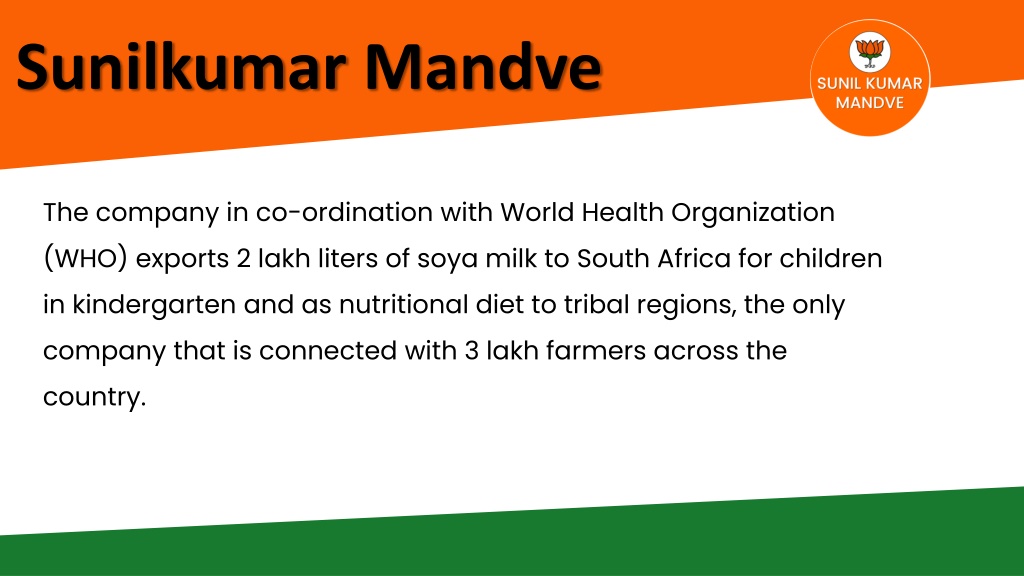 Sunilkumar Mandve

SUNIL KUMAR MANDVE

The company in co-ordination with World Health Organization (WHO) exports 2 lakh liters of soya milk to South Africa for children in kindergarten and as nutritional diet to tribal regions, the only company that is connected with 3 lakh farmers across the country.